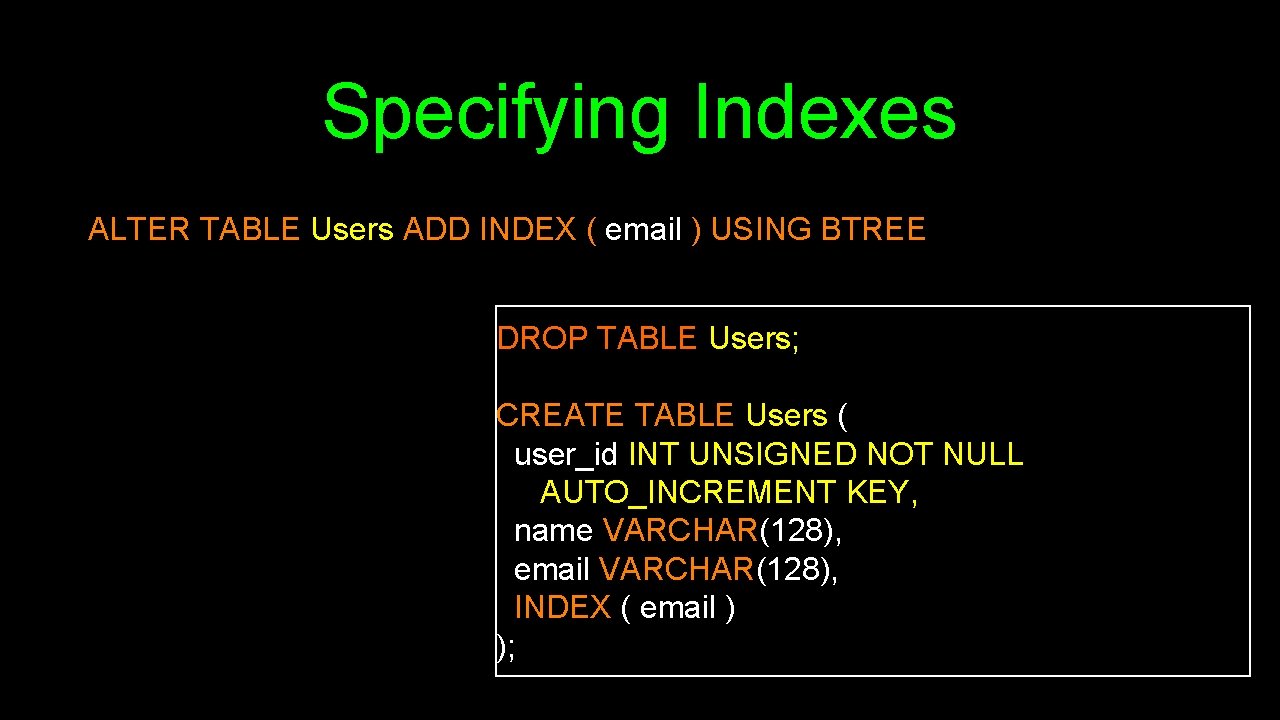 Specifying Indexes

ALTER TABLE Users ADD INDEX ( email ) USING BTREE

DROP TABLE Users;

CREATE TABLE Users (
user_id INT UNSIGNED NOT NULL
AUTO_INCREMENT KEY,
name VARCHAR(128),
email VARCHAR(128),
INDEX ( email )
);